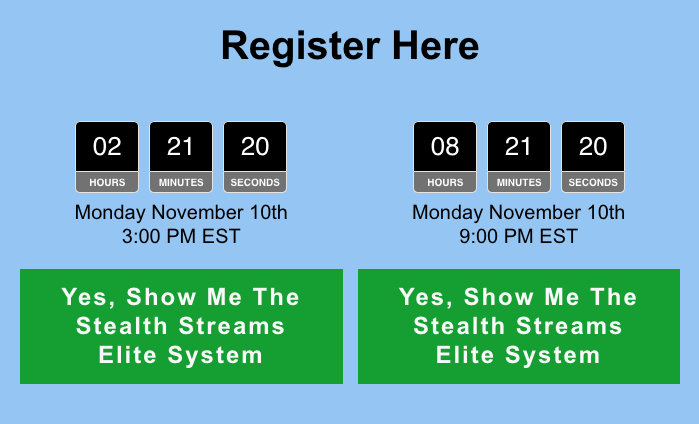 Register Here

02
HOURS
21
MINUTES
20
SECONDS

Monday November 10th
3:00 PM EST

Yes, Show Me The Stealth Streams Elite System

08
HOURS
21
MINUTES
20
SECONDS

Monday November 10th
9:00 PM EST

Yes, Show Me The Stealth Streams Elite System